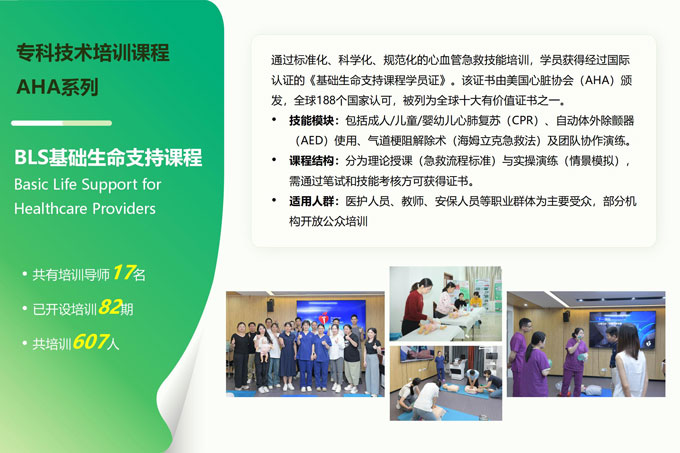 专科技术培训课程

AHA系列

BLS基础生命支持课程

Basic Life Support for Healthcare Providers

• 共有培训导师17名

• 已开设培训82期

• 共培训607人

通过标准化、科学化、规范化的心血管急救技能培训，学员获得经过国际认证的《基础生命支持课程学员证》。该证书由美国心脏协会（AHA）颁发，全球188个国家认可，被列为全球十大有价值证书之一。

• 技能模块：包括成人/儿童/婴幼儿心肺复苏（CPR）、自动体外除颤器（AED）使用、气道梗阻解除术（海姆立克急救法）及团队协作演练。

• 课程结构：分为理论授课（急救流程标准）与实操演练（情景模拟），需通过笔试和技能考核方可获得证书。

• 适用人群：医护人员、教师、安保人员等职业群体为主要受众，部分机构开放公众培训